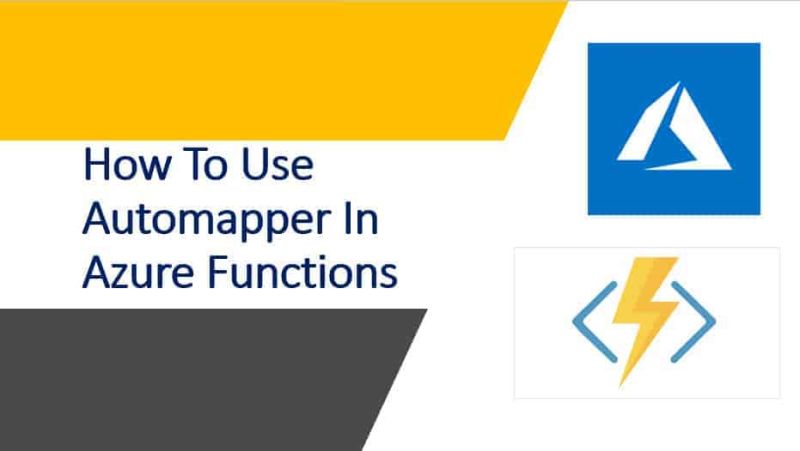 How To Use Automapper In Azure Functions